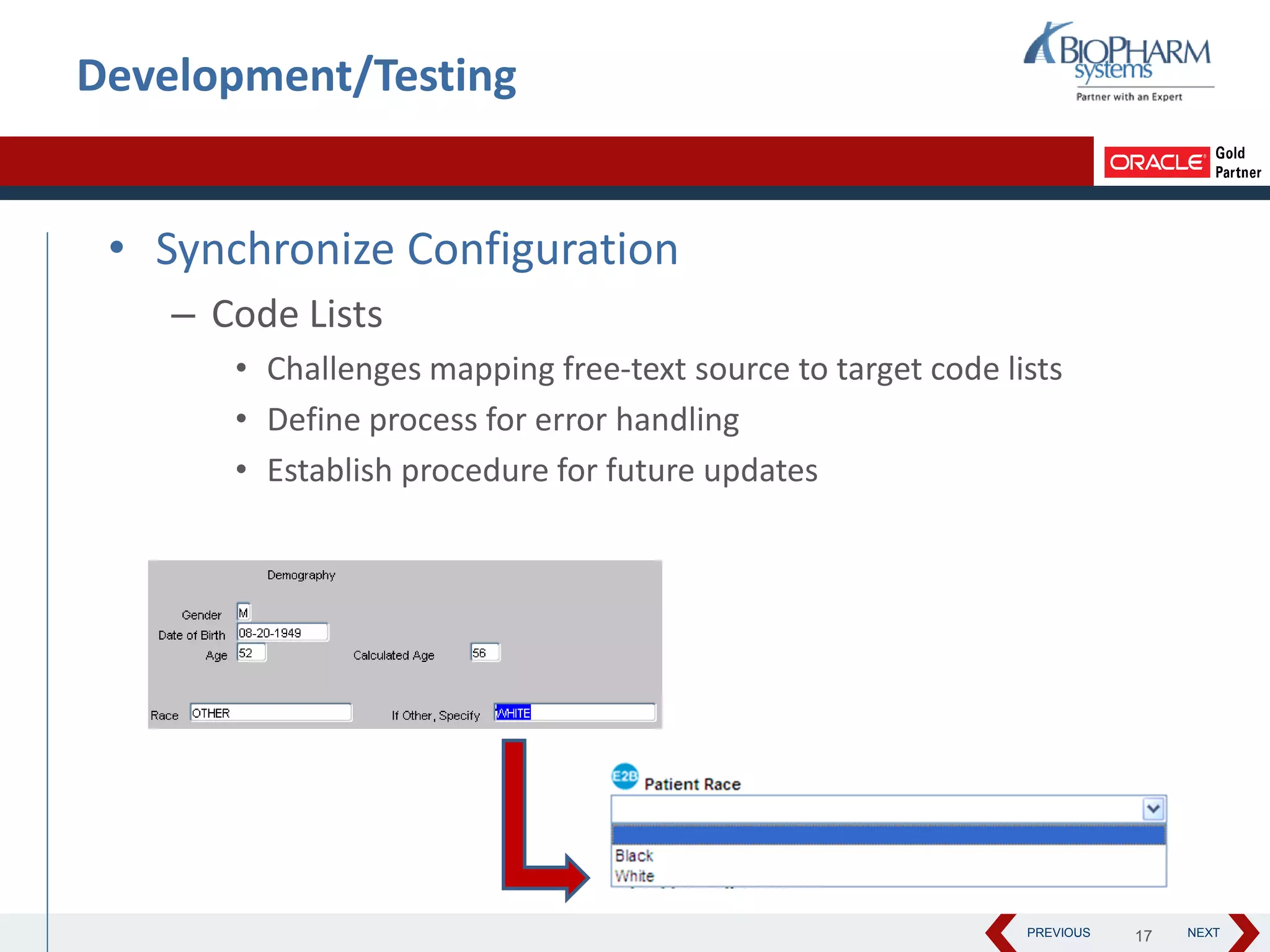 Development/Testing

BIOPHARM systems
Partner with an Expert

ORACLE Gold Partner

• Synchronize Configuration
– Code Lists
• Challenges mapping free-text source to target code lists
• Define process for error handling
• Establish procedure for future updates

Demography

Gender M
Date of Birth 08-20-1949
Age 52
Calculated Age 56

Race OTHER
If Other, Specify WHITE

E2B Patient Race

Black
White

PREVIOUS 17 NEXT